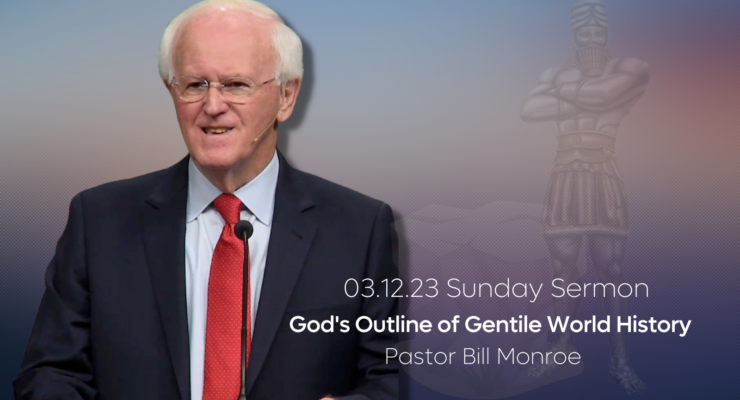 03.12.23 Sunday Sermon
God's Outline of Gentile World History
Pastor Bill Monroe